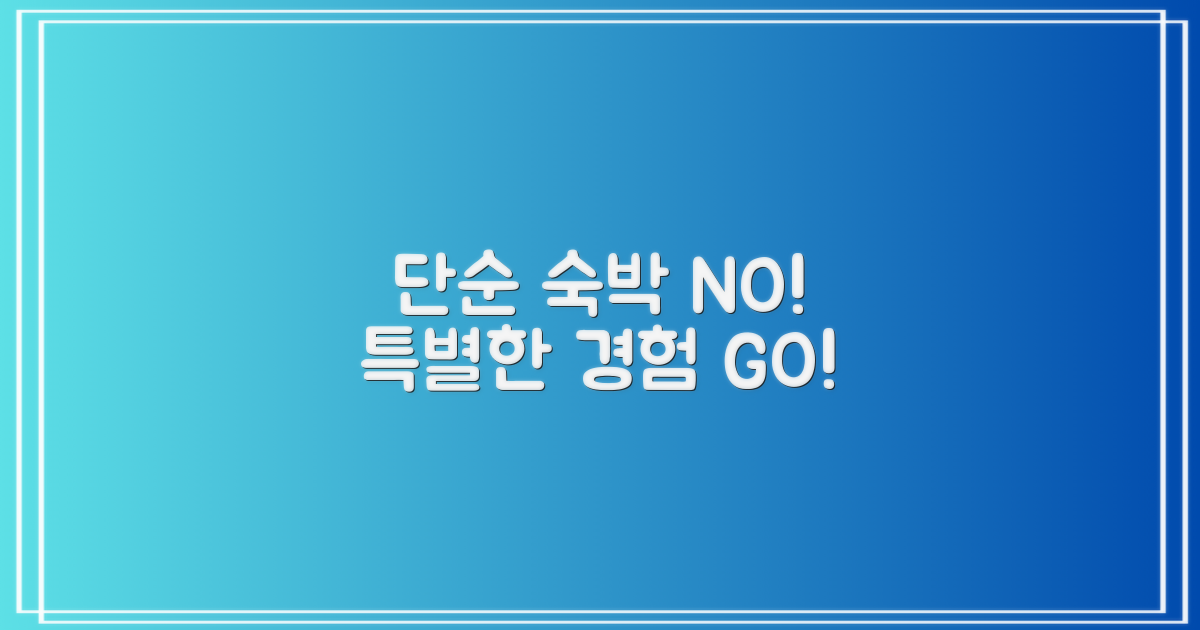 단순 숙박 NO!
특별한 경험 GO!